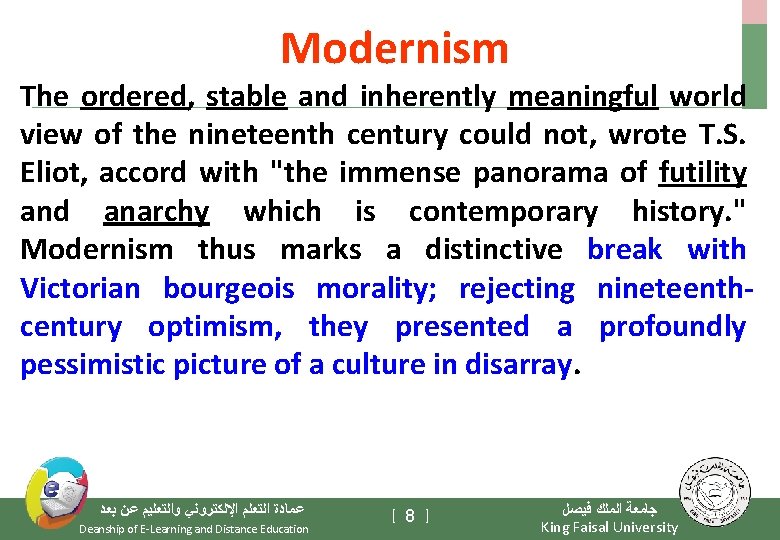 Modernism

The ordered, stable and inherently meaningful world view of the nineteenth century could not, wrote T.S. Eliot, accord with "the immense panorama of futility and anarchy which is contemporary history." Modernism thus marks a distinctive break with Victorian bourgeois morality; rejecting nineteenth-century optimism, they presented a profoundly pessimistic picture of a culture in disarray.

عمادة التعلم الإلكتروني والتعليم عن بعد
Deanship of E-Learning and Distance Education

[ 8 ]

جامعة الملك فيصل
King Faisal University